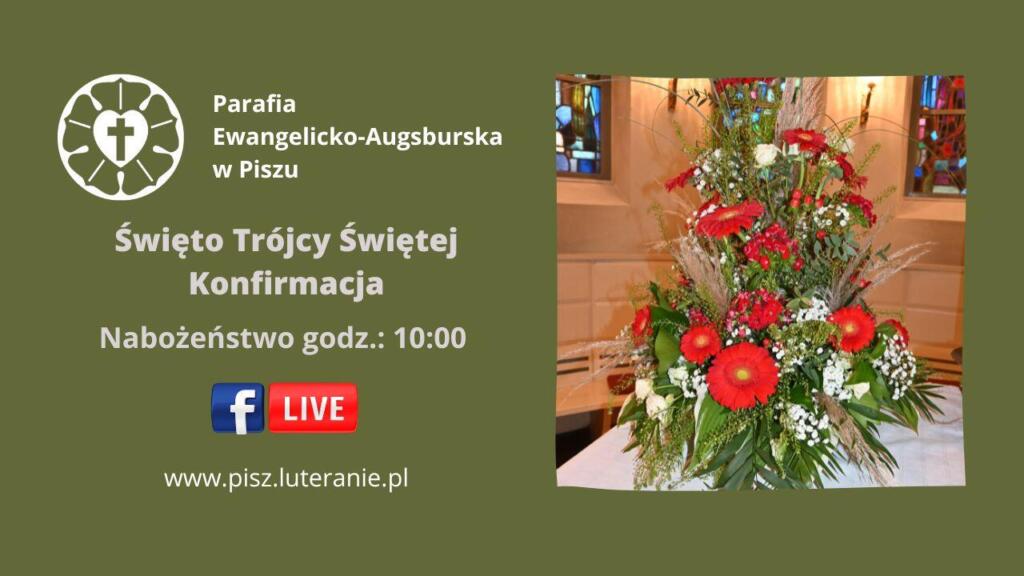 Parafia
Ewangelicko-Augsburska
w Piszu

Święto Trójcy Świętej
Konfirmacja

Nabożeństwo godz.: 10:00

f LIVE

www.pisz.luteranie.pl